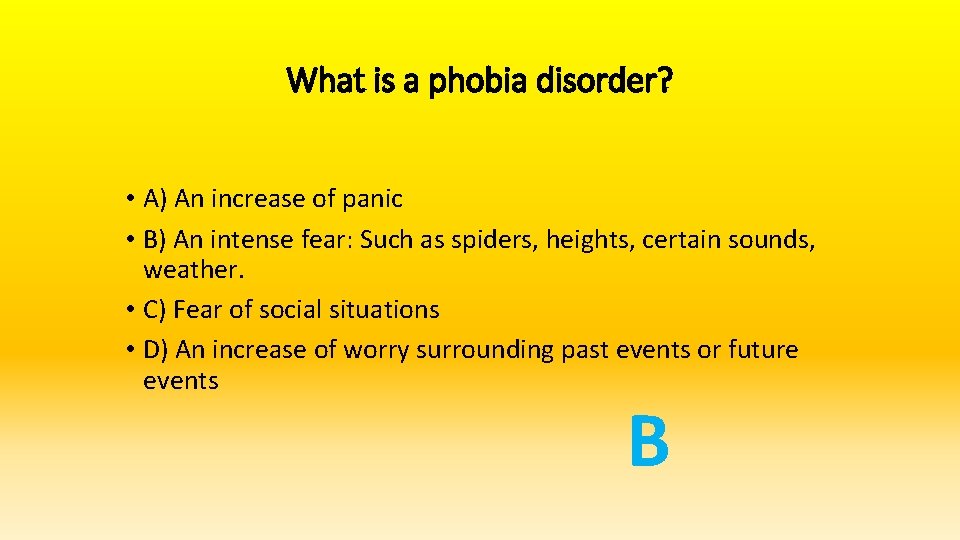 What is a phobia disorder?

• A) An increase of panic
• B) An intense fear: Such as spiders, heights, certain sounds, weather.
• C) Fear of social situations
• D) An increase of worry surrounding past events or future events

B